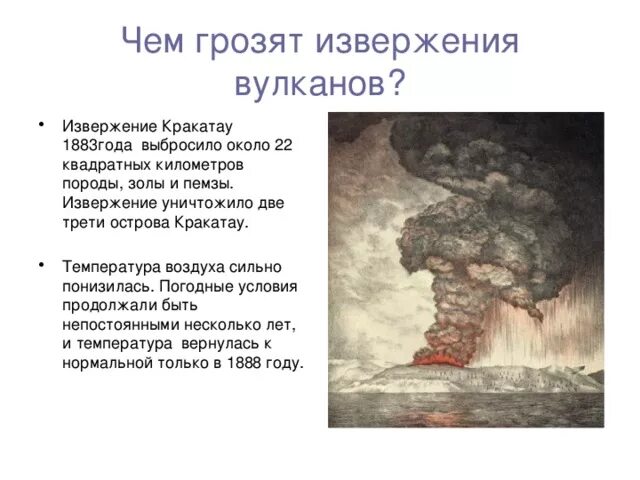 Чем грозят извержения вулканов?

• Извержение Кракатау 1883года выбросило около 22 квадратных километров породы, золы и пемзы. Извержение уничтожило две трети острова Кракатау.

• Температура воздуха сильно понизилась. Погодные условия продолжали быть непостоянными несколько лет, и температура вернулась к нормальной только в 1888 году.